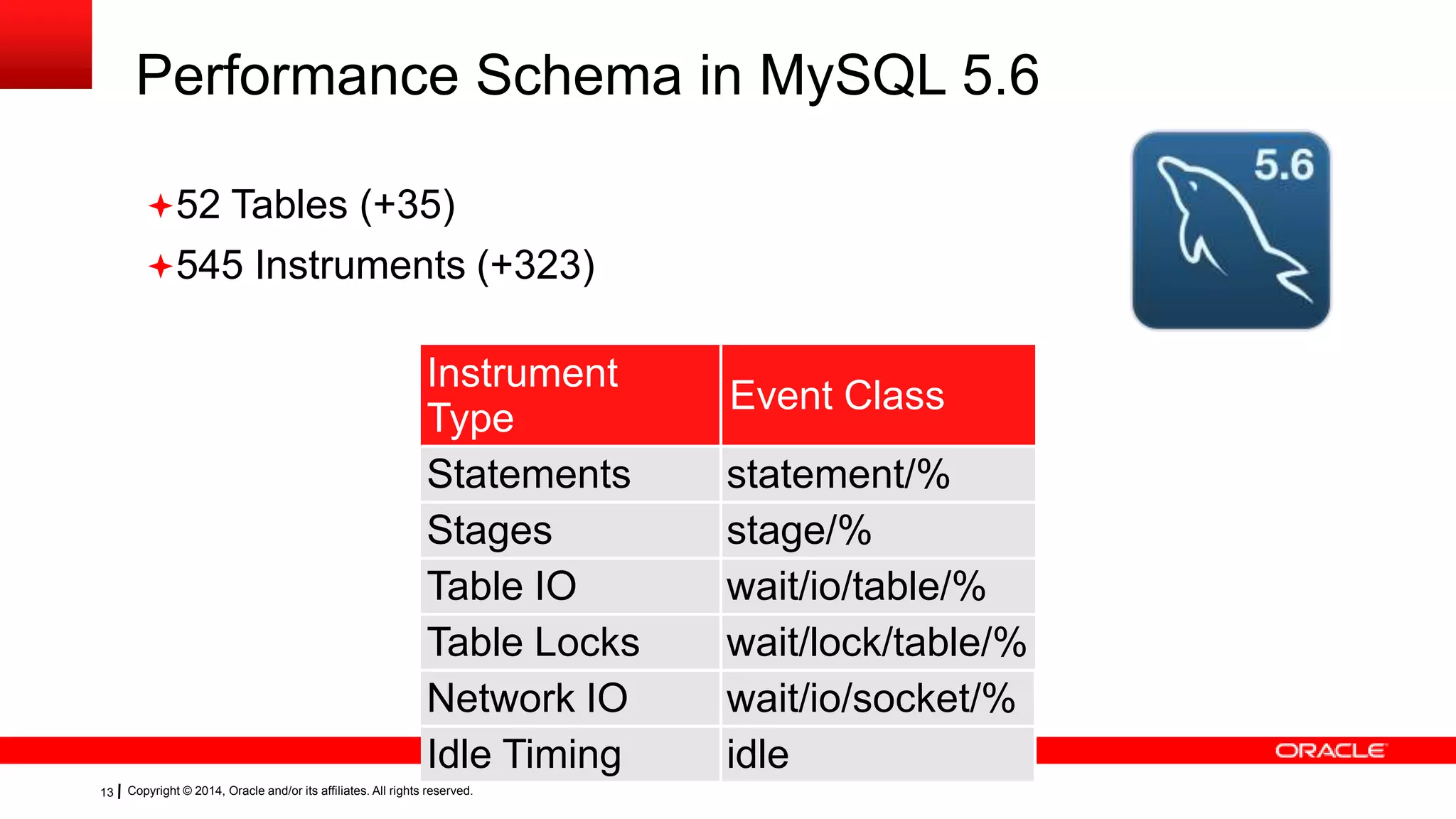 Performance Schema in MySQL 5.6

5.6

52 Tables (+35)

545 Instruments (+323)

| Instrument Type | Event Class |
|---|---|
| Statements | statement/% |
| Stages | stage/% |
| Table IO | wait/io/table/% |
| Table Locks | wait/lock/table/% |
| Network IO | wait/io/socket/% |
| Idle Timing | idle |

ORACLE

13 | Copyright © 2014, Oracle and/or its affiliates. All rights reserved.